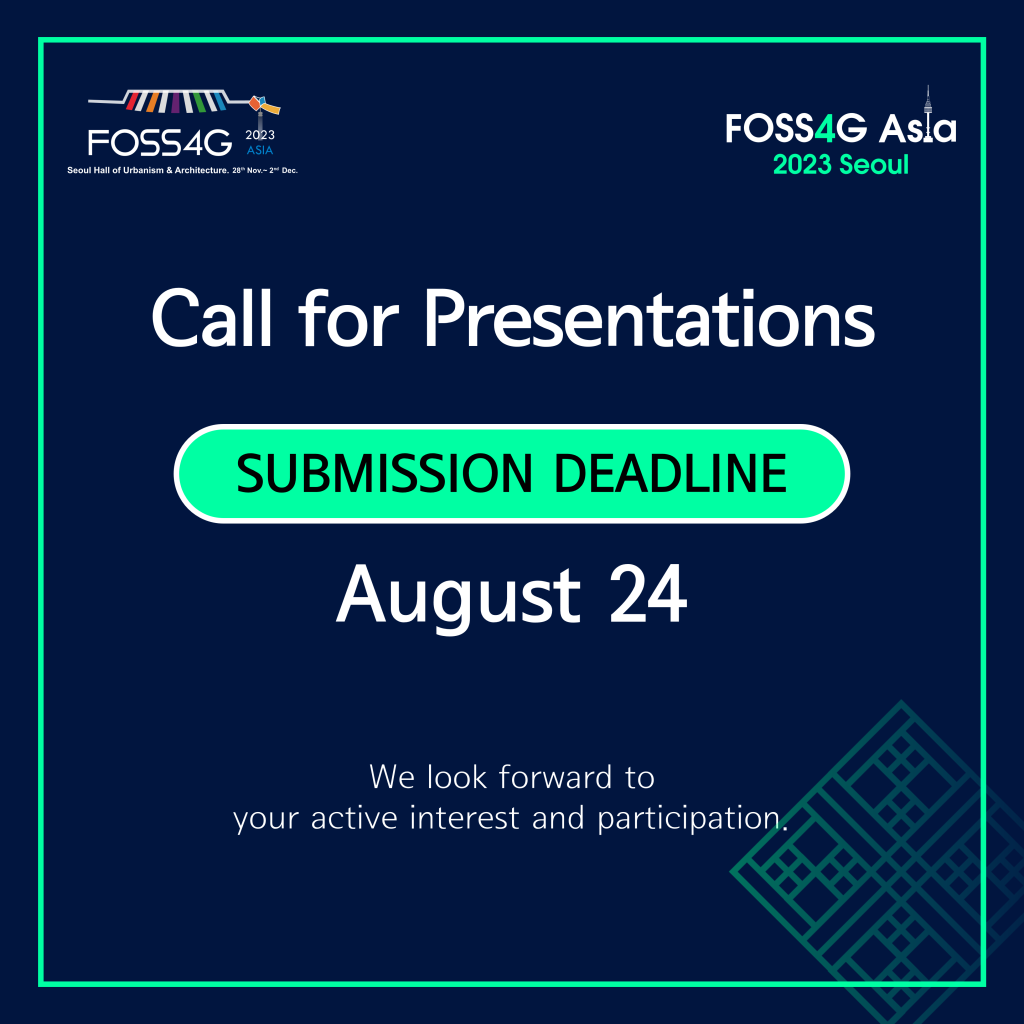 FOSS4G 2023 ASIA
Seoul Hall of Urbanism & Architecture. 28th Nov.~ 2nd Dec.

FOSS4G Asia
2023 Seoul

Call for Presentations

SUBMISSION DEADLINE

August 24

We look forward to
your active interest and participation.